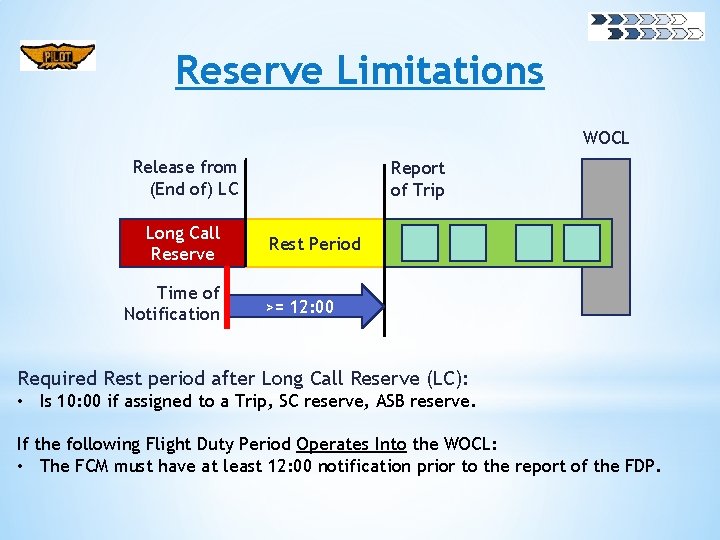 PILOT

Reserve Limitations

WOCL

Release from (End of) LC

Report of Trip

Long Call Reserve

Rest Period

Time of Notification

>= 12:00

Required Rest period after Long Call Reserve (LC):
• Is 10:00 if assigned to a Trip, SC reserve, ASB reserve.

If the following Flight Duty Period Operates Into the WOCL:
• The FCM must have at least 12:00 notification prior to the report of the FDP.